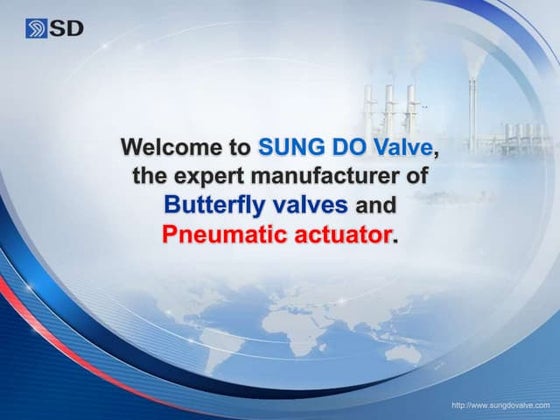 SD

Welcome to SUNG DO Valve, the expert manufacturer of Butterfly valves and Pneumatic actuator.

http://www.sungdovalve.com